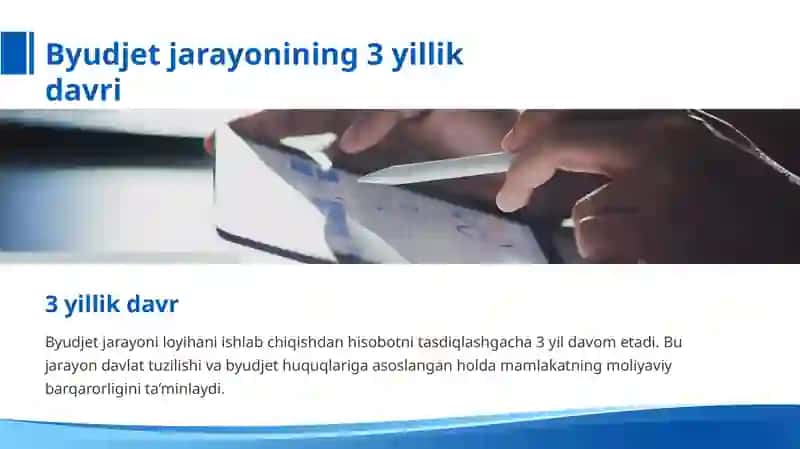 Byudjet jarayonining 3 yillik davri

3 yillik davr

Byudjet jarayoni loyihani ishlab chiqishdan hisobotni tasdiqlashgacha 3 yil davom etadi. Bu jarayon davlat tuzilishi va byudjet huquqlariga asoslangan holda mamlakatning moliyaviy barqarorligini ta'minlaydi.